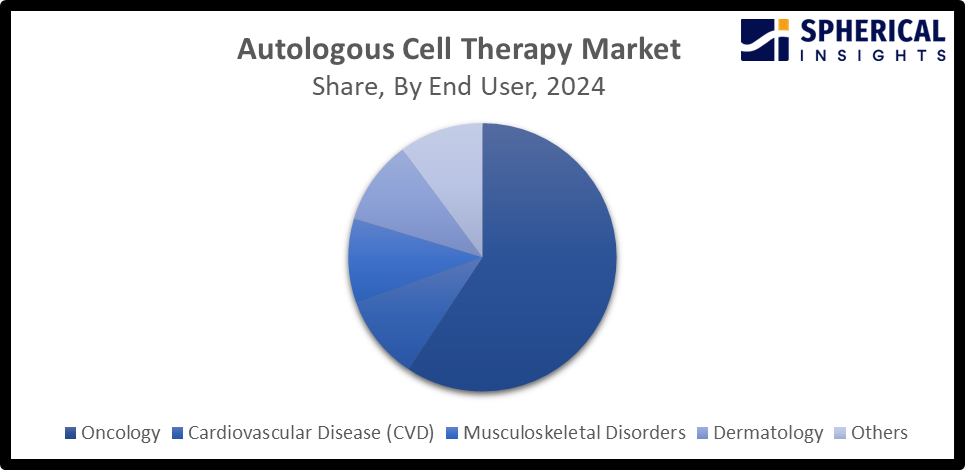 Autologous Cell Therapy Market
Share, By End User, 2024

SPHERICAL INSIGHTS

Oncology Cardiovascular Disease (CVD) Musculoskeletal Disorders Dermatology Others